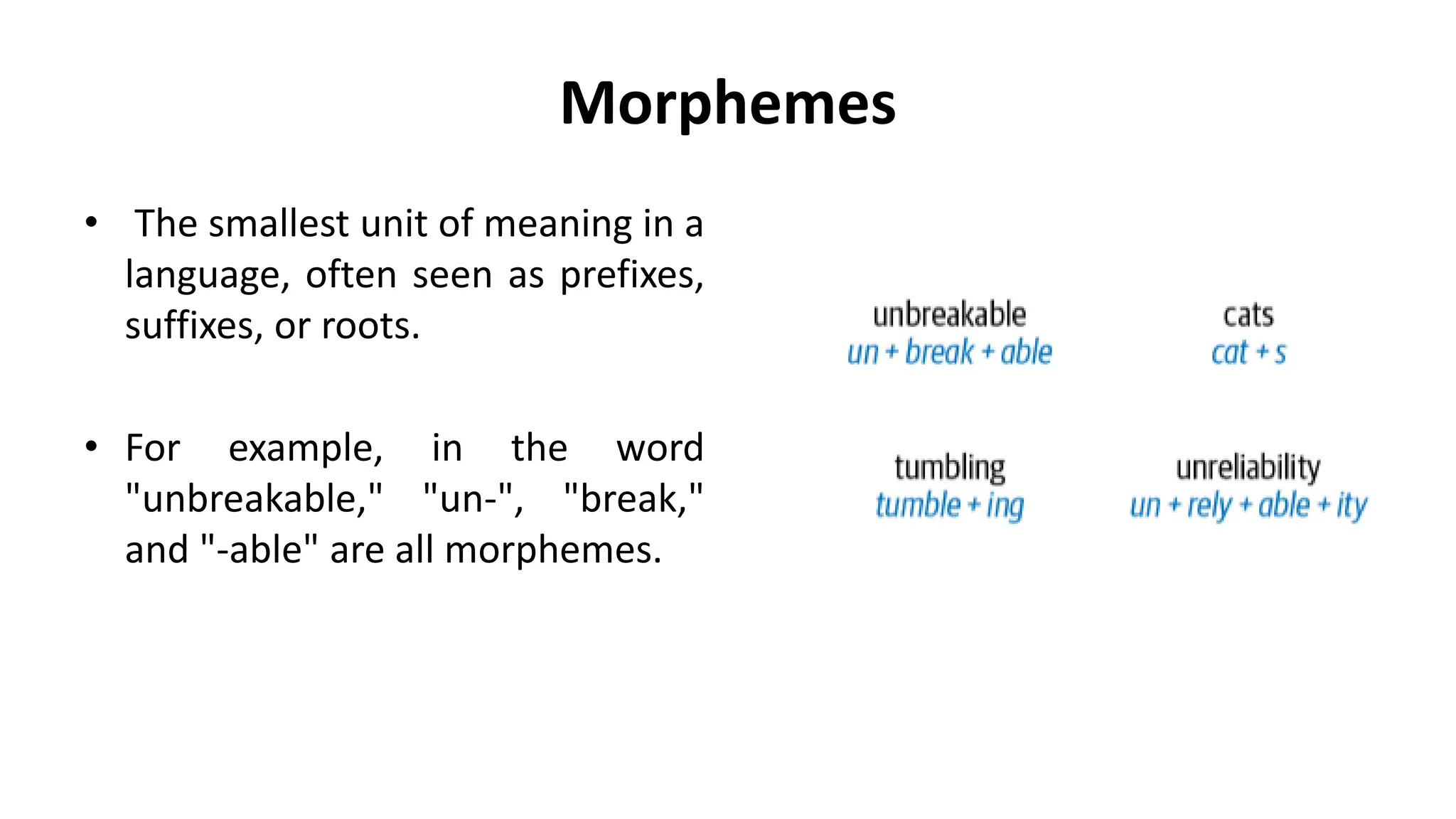 Morphemes

• The smallest unit of meaning in a language, often seen as prefixes, suffixes, or roots.

• For example, in the word "unbreakable," "un-", "break," and "-able" are all morphemes.

unbreakable
un + break + able

cats
cat + s

tumbling
tumble + ing

unreliability
un + rely + able + ity